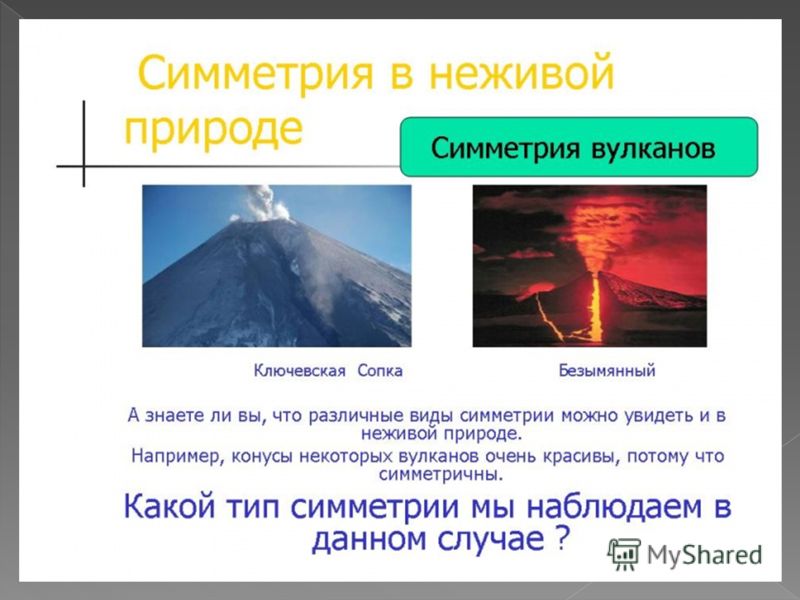 Симметрия в неживой природе

Симметрия вулканов

Ключевская Сопка

Безымянный

А знаете ли вы, что различные виды симметрии можно увидеть и в неживой природе.

Например, конусы некоторых вулканов очень красивы, потому что симметричны.

Какой тип симметрии мы наблюдаем в данном случае ?

MyShared